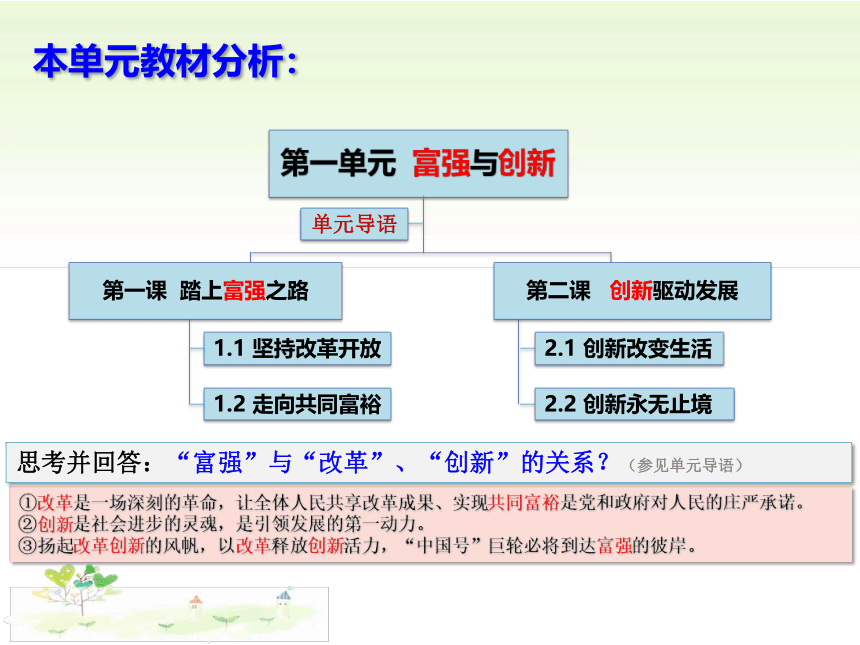 本单元教材分析：

第一单元 富强与创新

单元导语

第一课 踏上富强之路

1.1 坚持改革开放

1.2 走向共同富裕

第二课 创新驱动发展

2.1 创新改变生活

2.2 创新永无止境

思考并回答：“富强”与“改革”、“创新”的关系？（参见单元导语）

①改革是一场深刻的革命，让全体人民共享改革成果、实现共同富裕是党和政府对人民的庄严承诺。
②创新是社会进步的灵魂，是引领发展的第一动力。
③扬起改革创新的风帆，以改革释放创新活力，“中国号”巨轮必将到达富强的彼岸。